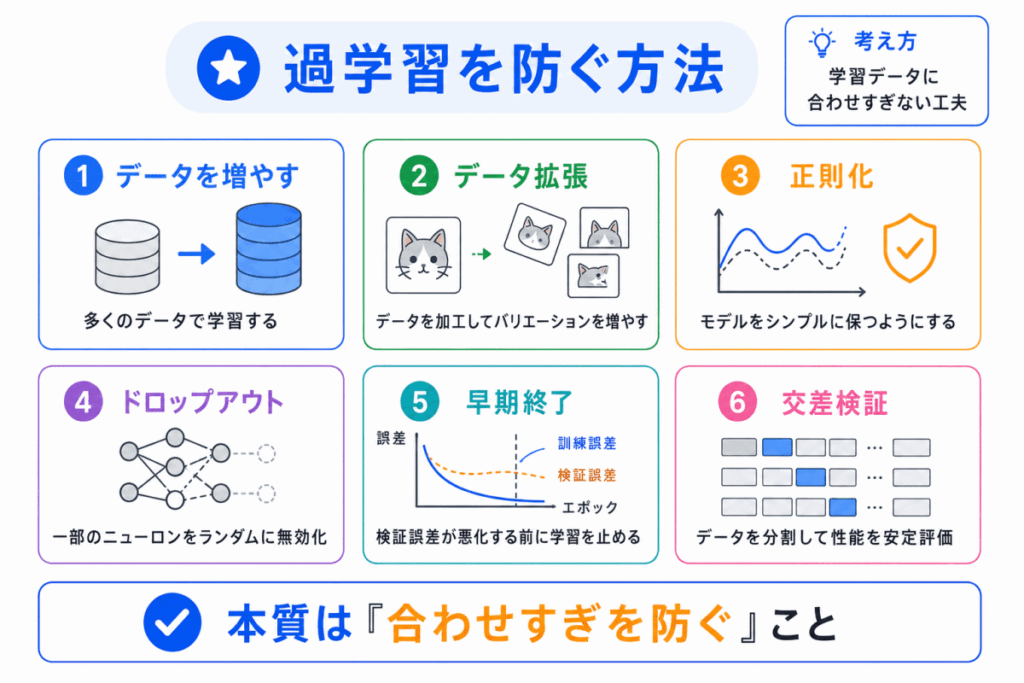 過学習を防ぐ方法

考え方
学習データに合わせすぎない工夫

1 データを増やす
多くのデータで学習する

2 データ拡張
データを加工してバリエーションを増やす

3 正則化
モデルをシンプルに保つようにする

4 ドロップアウト
一部のニューロンをランダムに無効化

5 早期終了
誤差
訓練誤差
検証誤差
エポック
検証誤差が悪化する前に学習を止める

6 交差検証
…
…
…
データを分割して性能を安定評価

本質は『合わせすぎを防ぐ』こと